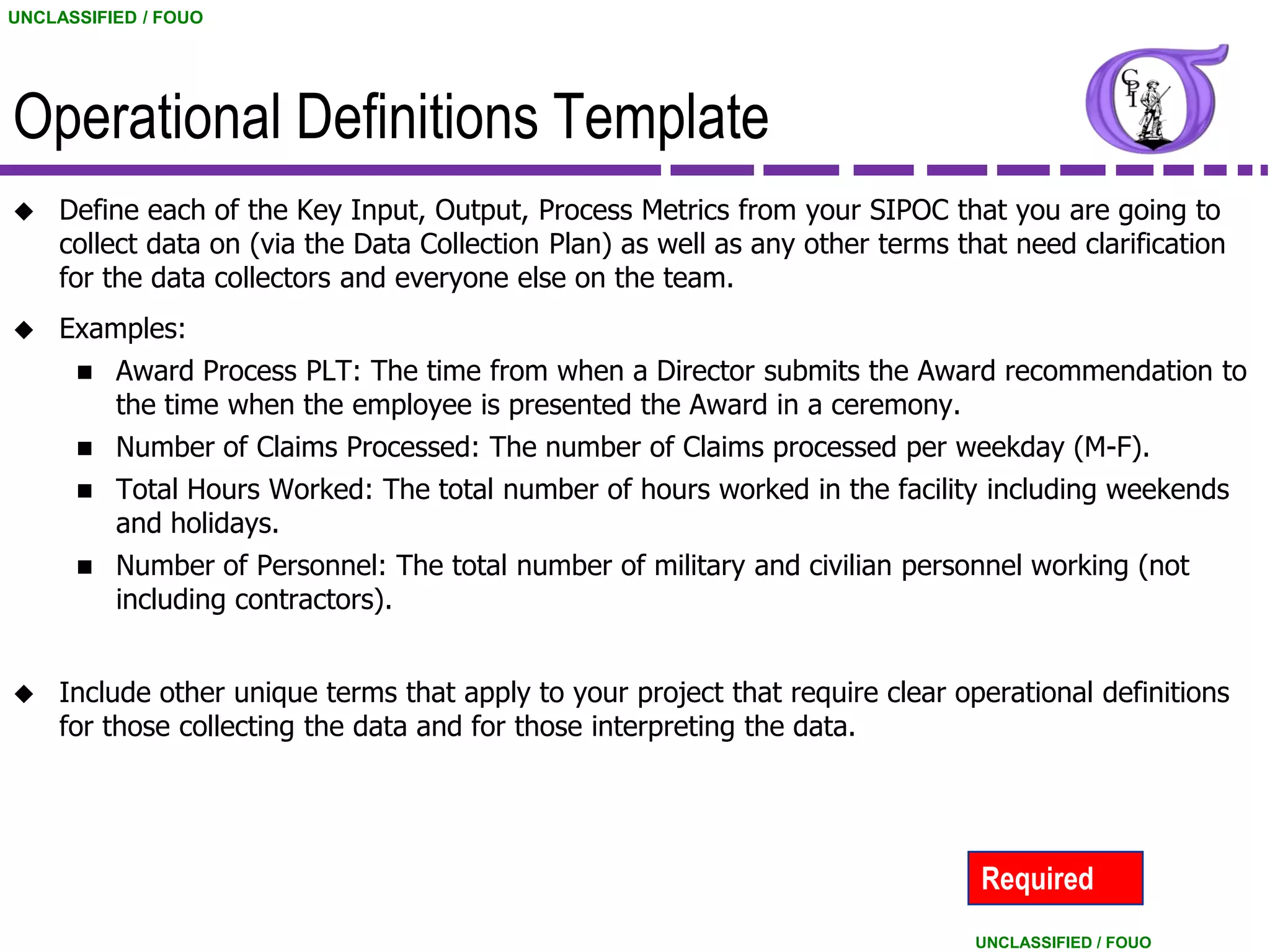 UNCLASSIFIED / FOUO

Operational Definitions Template

CPI

◆ Define each of the Key Input, Output, Process Metrics from your SIPOC that you are going to collect data on (via the Data Collection Plan) as well as any other terms that need clarification for the data collectors and everyone else on the team.

◆ Examples:

■ Award Process PLT: The time from when a Director submits the Award recommendation to the time when the employee is presented the Award in a ceremony.

■ Number of Claims Processed: The number of Claims processed per weekday (M-F).

■ Total Hours Worked: The total number of hours worked in the facility including weekends and holidays.

■ Number of Personnel: The total number of military and civilian personnel working (not including contractors).

◆ Include other unique terms that apply to your project that require clear operational definitions for those collecting the data and for those interpreting the data.

Required

UNCLASSIFIED / FOUO